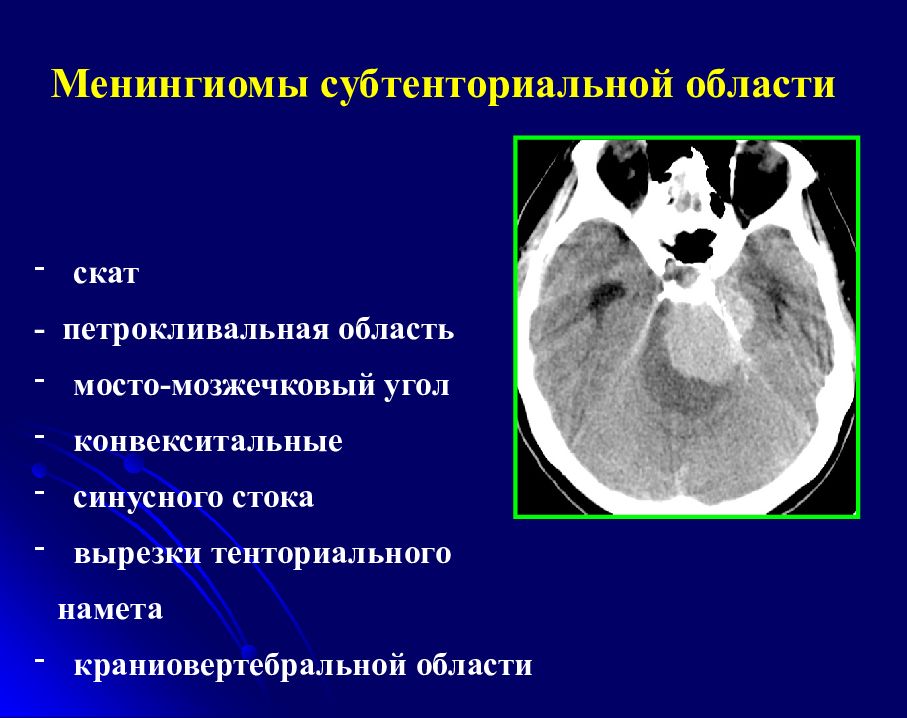 Менингиомы субтенториальной области

- скат
- петрокливальная область
- мосто-мозжечковый угол
- конвекситальные
- синусного стока
- вырезки тенториального намета
- краниовертебральной области